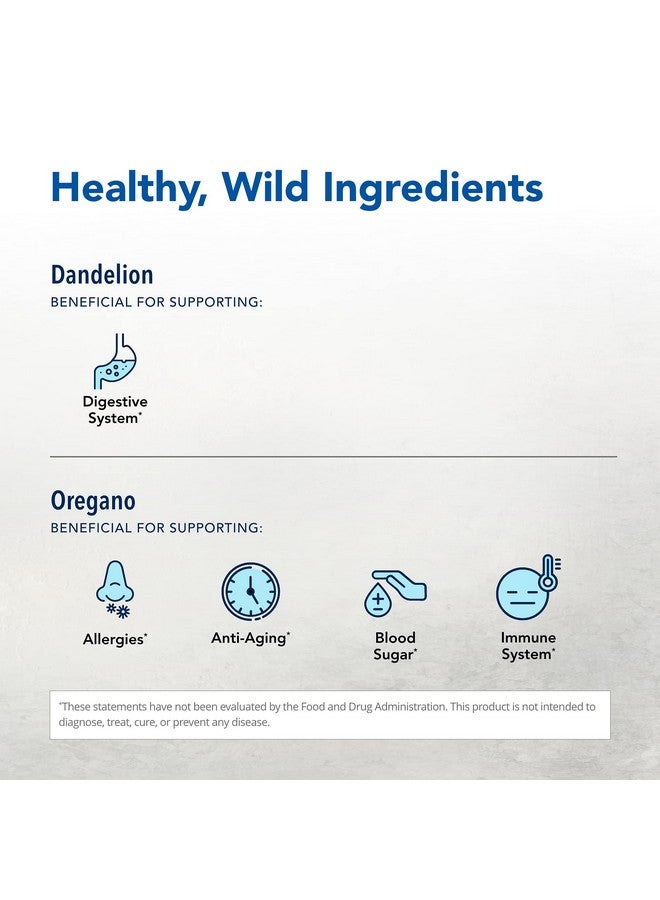 Healthy, Wild Ingredients

Dandelion
BENEFICIAL FOR SUPPORTING:

Digestive System*

Oregano
BENEFICIAL FOR SUPPORTING:

Allergies*

Anti-Aging*

Blood Sugar*

Immune System*

*These statements have not been evaluated by the Food and Drug Administration. This product is not intended to diagnose, treat, cure, or prevent any disease.